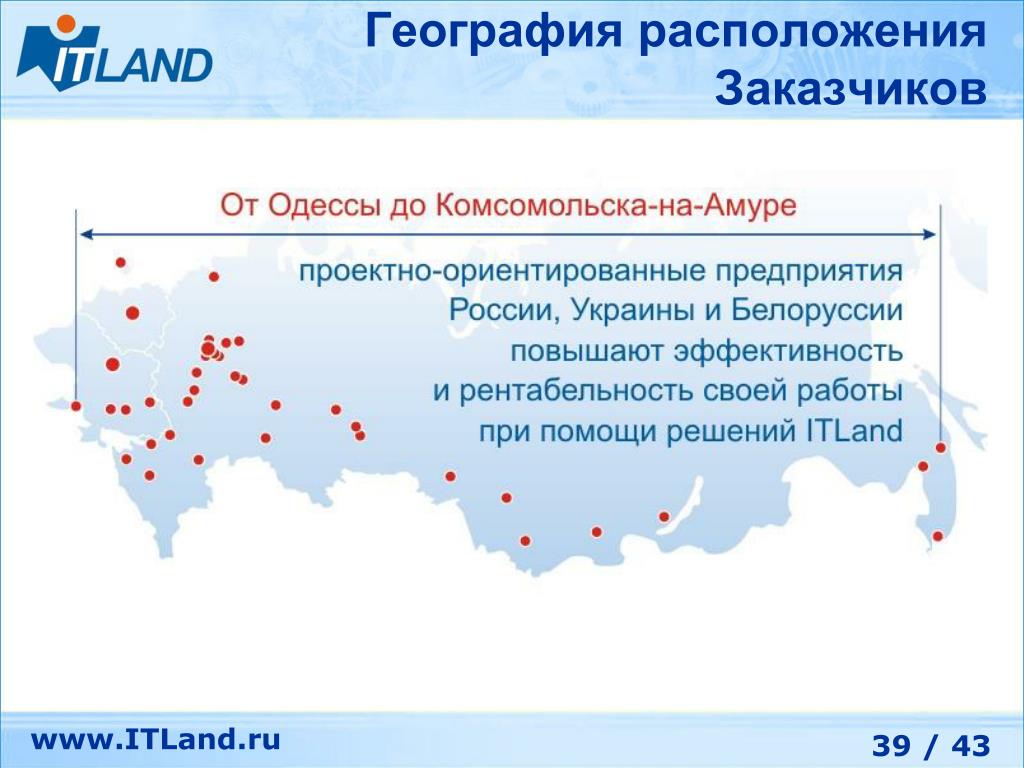 ITLAND

География расположения Заказчиков

От Одессы до Комсомольска-на-Амуре

проектно-ориентированные предприятия России, Украины и Белоруссии повышают эффективность и рентабельность своей работы при помощи решений ITLand

www.ITLand.ru

39 / 43